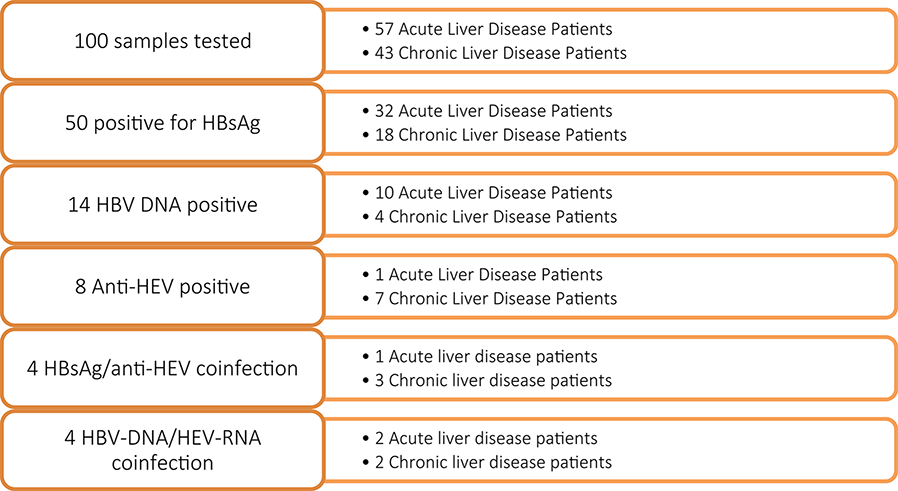 100 samples tested

• 57 Acute Liver Disease Patients
• 43 Chronic Liver Disease Patients

50 positive for HBsAg

• 32 Acute Liver Disease Patients
• 18 Chronic Liver Disease Patients

14 HBV DNA positive

• 10 Acute Liver Disease Patients
• 4 Chronic Liver Disease Patients

8 Anti-HEV positive

• 1 Acute Liver Disease Patients
• 7 Chronic Liver Disease Patients

4 HBsAg/anti-HEV coinfection

• 1 Acute liver disease patients
• 3 Chronic liver disease patients

4 HBV-DNA/HEV-RNA coinfection

• 2 Acute liver disease patients
• 2 Chronic liver disease patients